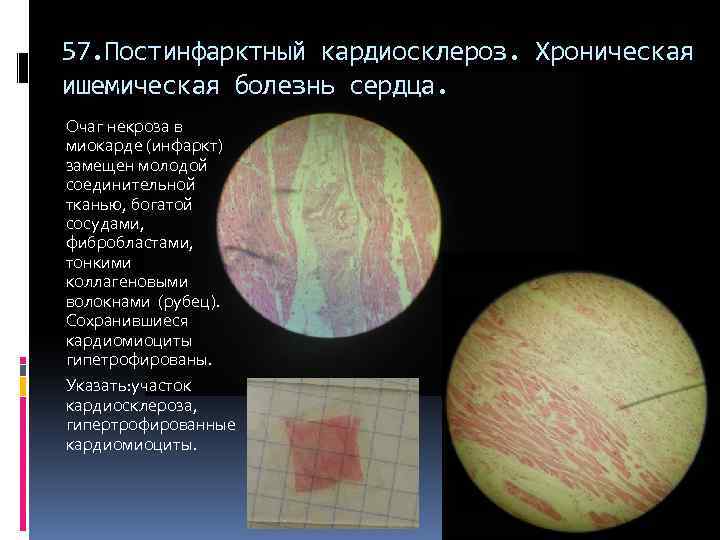 57.Постинфарктный кардиосклероз. Хроническая ишемическая болезнь сердца.

Очаг некроза в миокарде (инфаркт) замещен молодой соединительной тканью, богатой сосудами, фибробластами, тонкими коллагеновыми волокнами (рубец). Сохранившиеся кардиомиоциты гипетрофированы.

Указать:участок кардиосклероза, гипертрофированные кардиомиоциты.